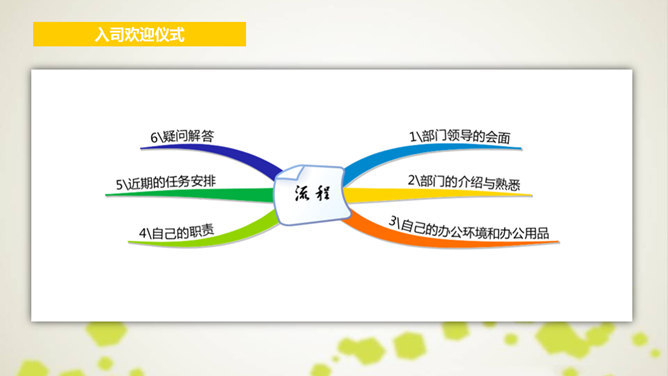 入司欢迎仪式

流程

1\部门领导的会面

2\部门的介绍与熟悉

3\自己的办公环境和办公用品

4\自己的职责

5\近期的任务安排

6\疑问解答